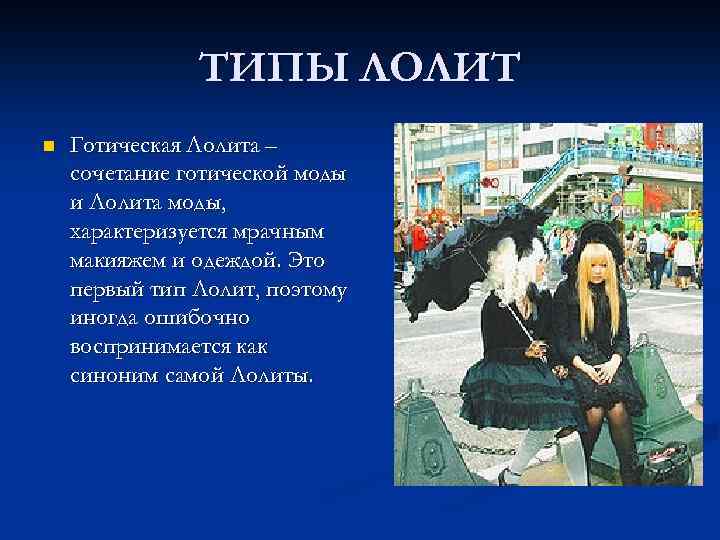 ТИПЫ ЛОЛИТ

Готическая Лолита – сочетание готической моды и Лолита моды, характеризуется мрачным макияжем и одеждой. Это первый тип Лолит, поэтому иногда ошибочно воспринимается как синоним самой Лолиты.